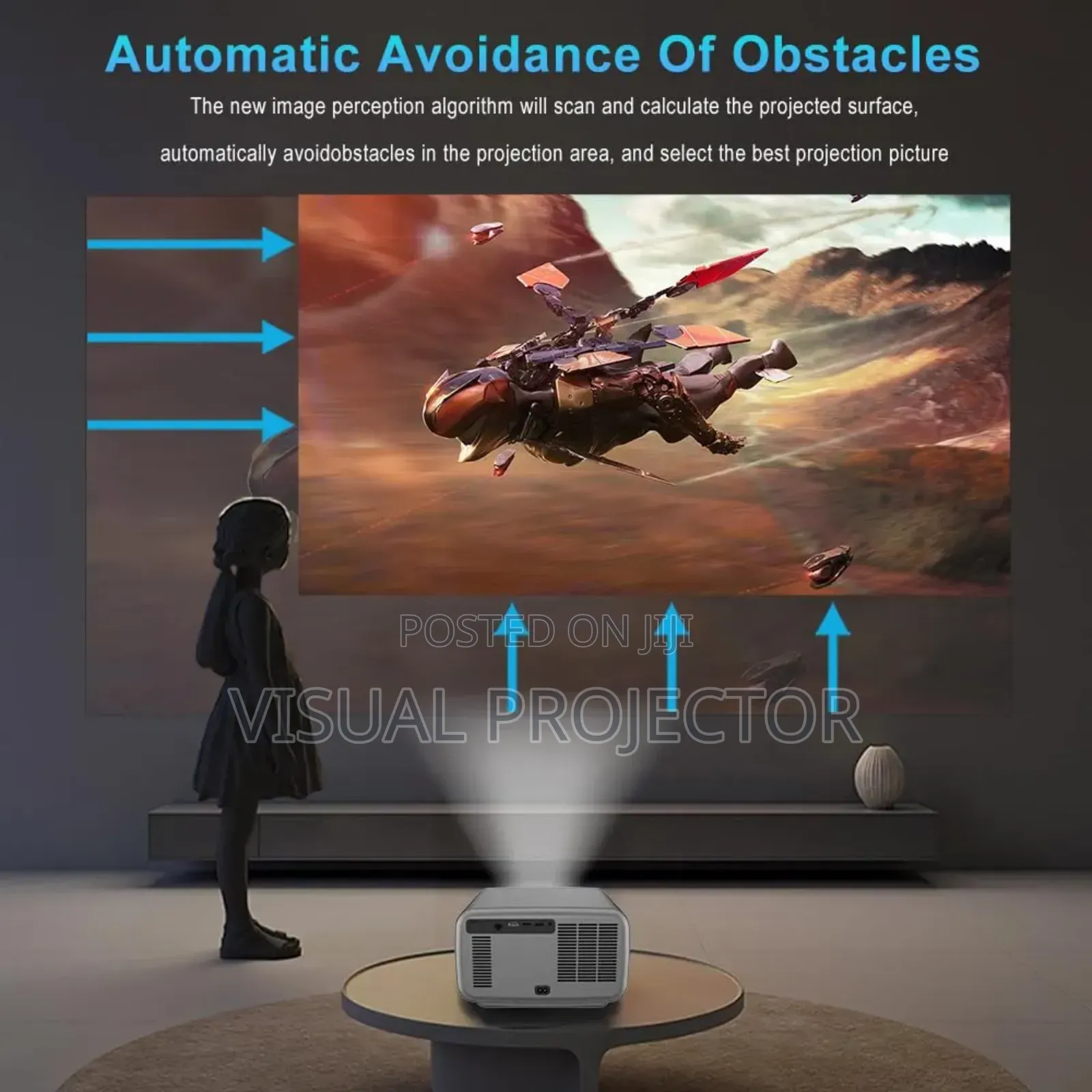 Automatic Avoidance Of Obstacles

The new image perception algorithm will scan and calculate the projected surface, automatically avoidobstacles in the projection area, and select the best projection picture

POSTED ON JIJI

VISUAL PROJECTOR